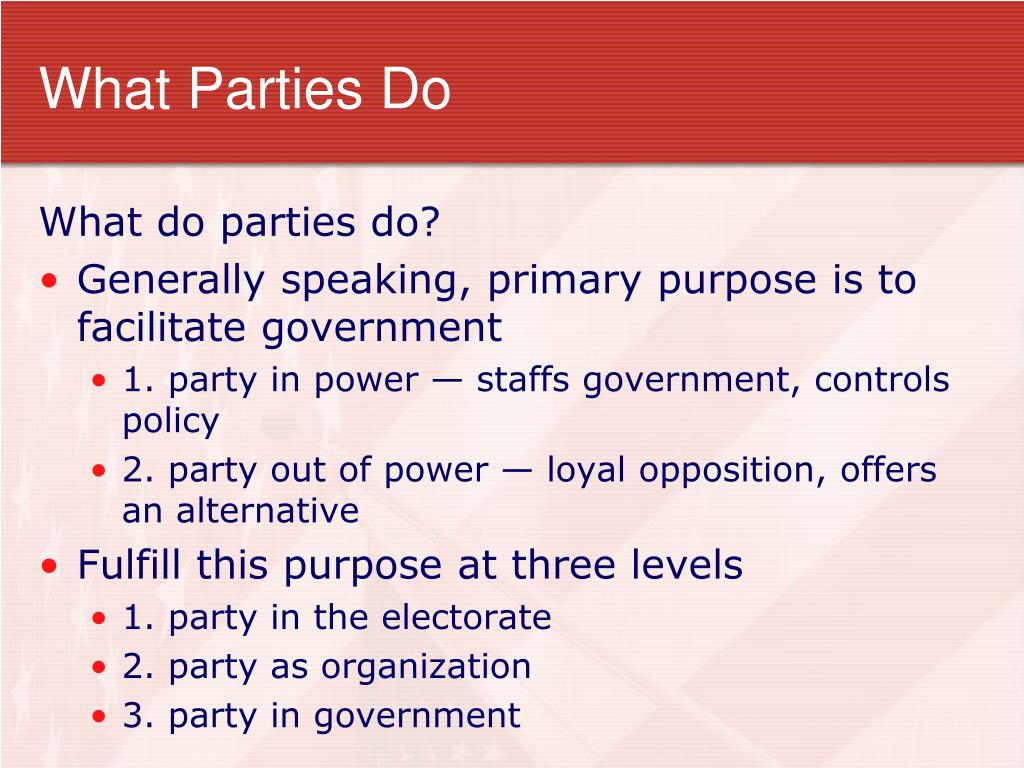 What Parties Do

What do parties do?

• Generally speaking, primary purpose is to facilitate government
  • 1. party in power — staffs government, controls policy
  • 2. party out of power — loyal opposition, offers an alternative
• Fulfill this purpose at three levels
  • 1. party in the electorate
  • 2. party as organization
  • 3. party in government